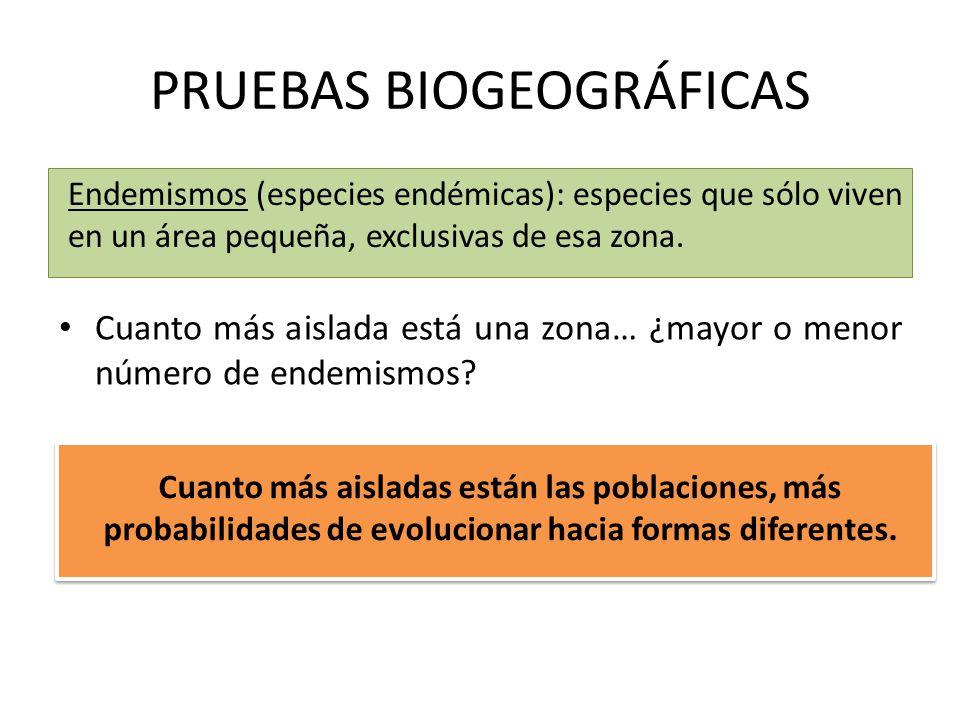 PRUEBAS BIOGEOGRÁFICAS

Endemismos (especies endémicas): especies que sólo viven en un área pequeña, exclusivas de esa zona.

• Cuanto más aislada está una zona… ¿mayor o menor número de endemismos?

Cuanto más aisladas están las poblaciones, más probabilidades de evolucionar hacia formas diferentes.